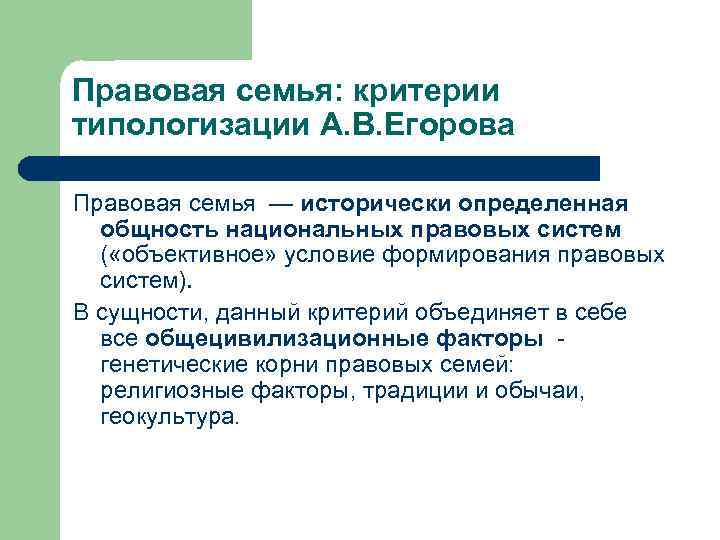 Правовая семья: критерии типологизации А.В.Егорова

Правовая семья — исторически определенная общность национальных правовых систем («объективное» условие формирования правовых систем).

В сущности, данный критерий объединяет в себе все общецивилизационные факторы - генетические корни правовых семей: религиозные факторы, традиции и обычаи, геокультура.